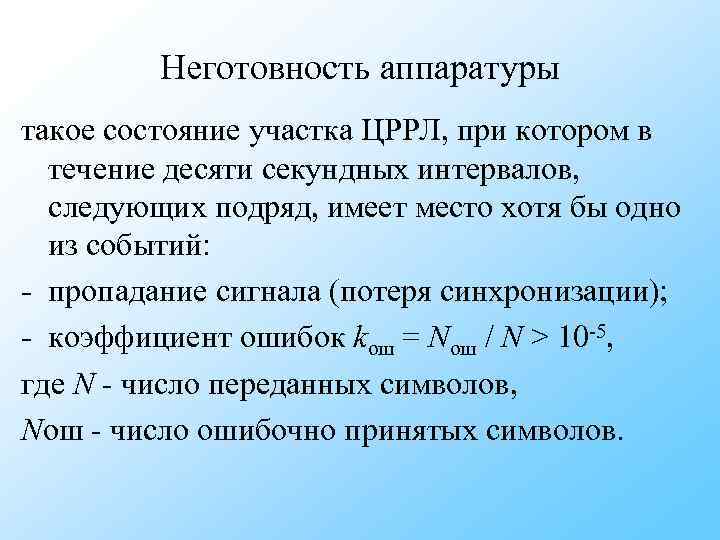 Неготовность аппаратуры

такое состояние участка ЦРРЛ, при котором в течение десяти секундных интервалов, следующих подряд, имеет место хотя бы одно из событий:

- пропадание сигнала (потеря синхронизации);

- коэффициент ошибок $k_{ош} = N_{ош} / N > 10^{-5}$,

где $N$ - число переданных символов,

$N$ош - число ошибочно принятых символов.